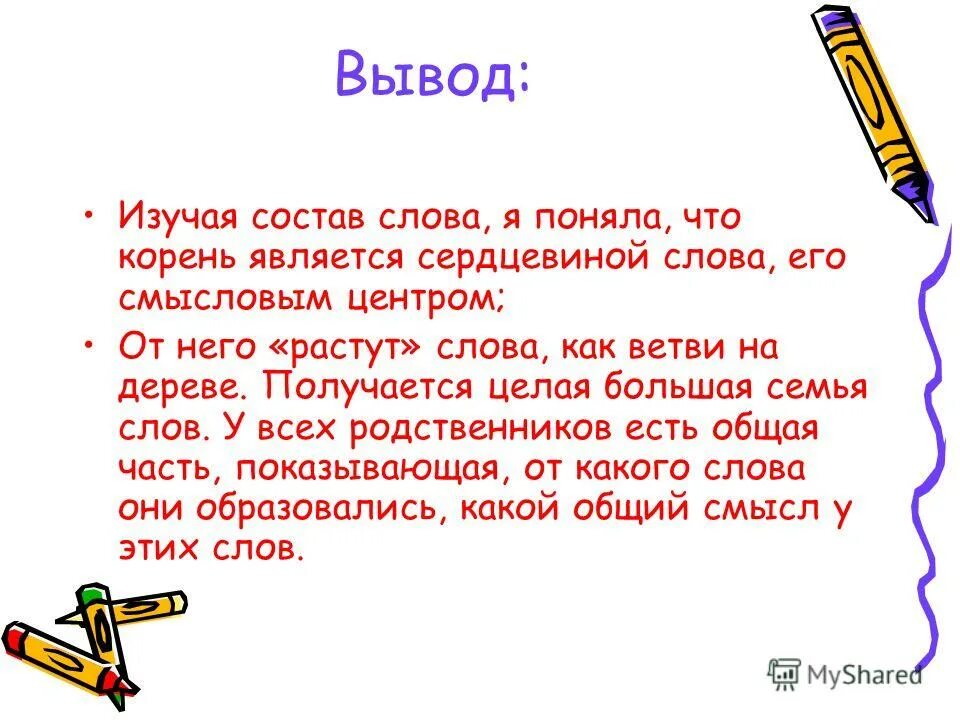 Вывод:

• Изучая состав слова, я поняла, что корень является сердцевиной слова, его смысловым центром;

• От него «растут» слова, как ветви на дереве. Получается целая большая семья слов. У всех родственников есть общая часть, показывающая, от какого слова они образовались, какой общий смысл у этих слов.

MyShared